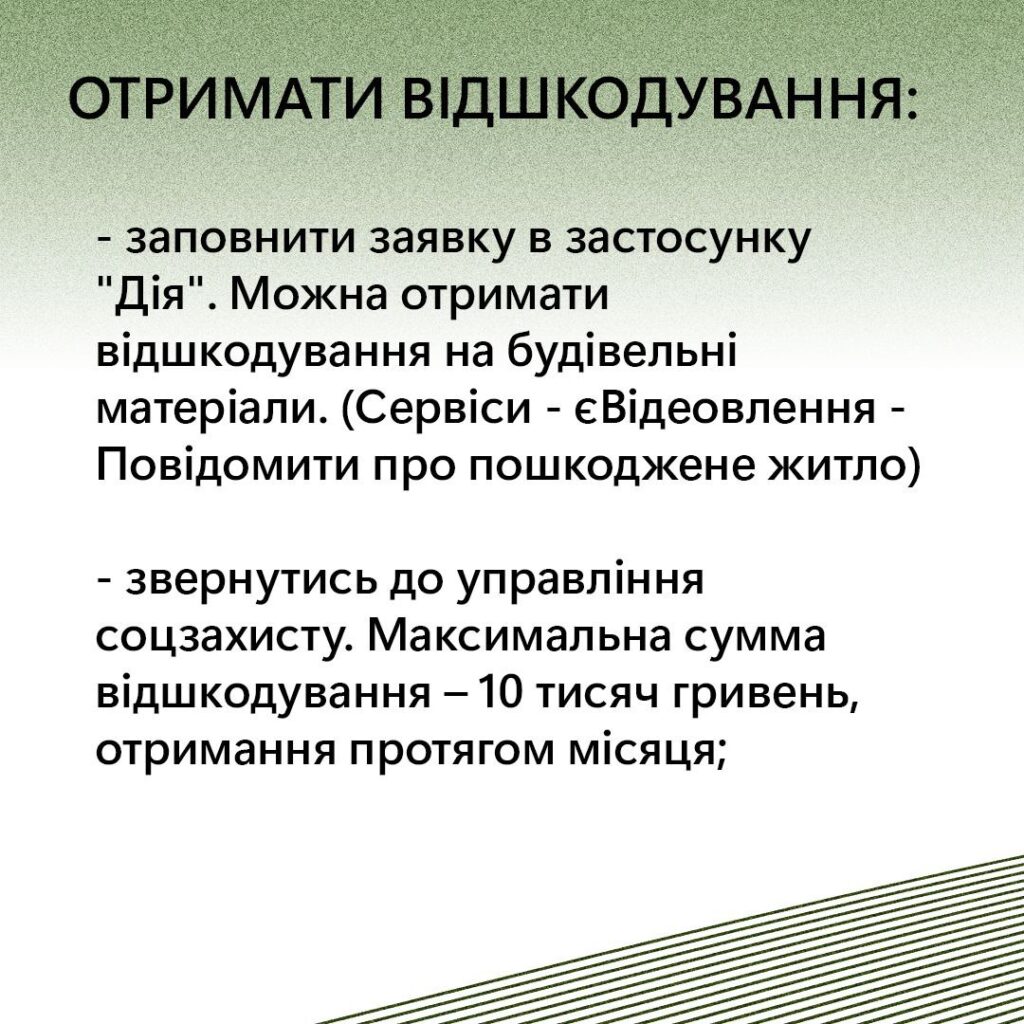 ОТРИМАТИ ВІДШКОДУВАННЯ:

- заповнити заявку в застосунку "Дія". Можна отримати відшкодування на будівельні матеріали. (Сервіси - єВідеовлення - Повідомити про пошкоджене житло)

- звернутись до управління соцзахисту. Максимальна сумма відшкодування – 10 тисяч гривень, отримання протягом місяця;